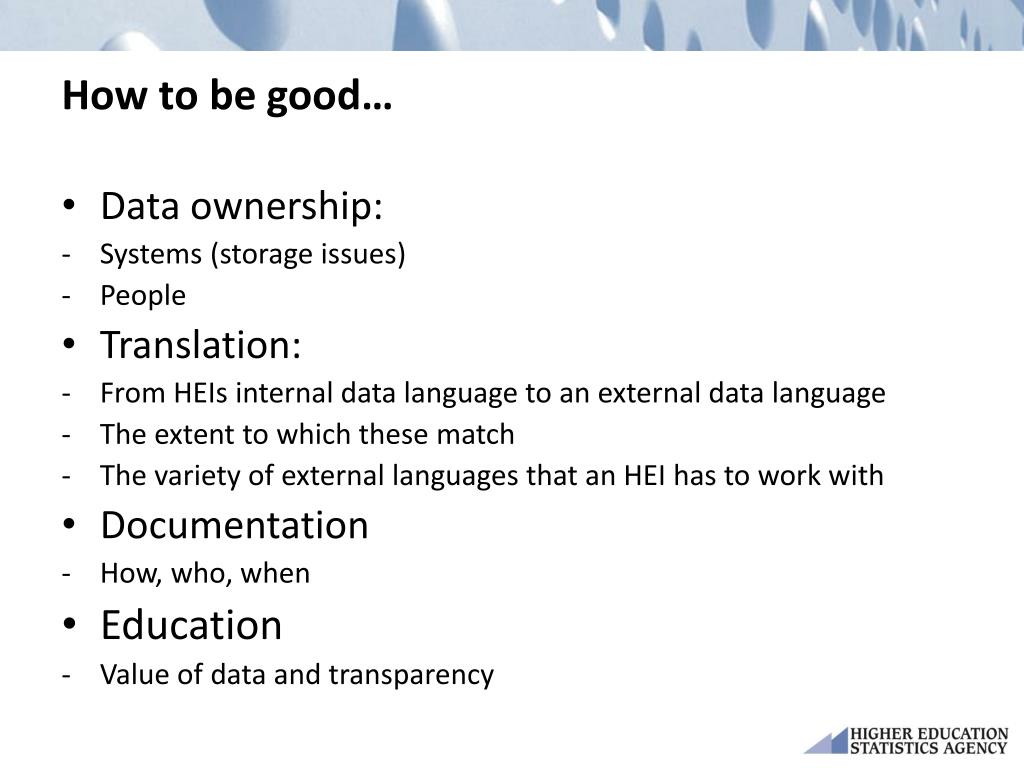 How to be good…

• Data ownership:
- Systems (storage issues)
- People
• Translation:
- From HEIs internal data language to an external data language
- The extent to which these match
- The variety of external languages that an HEI has to work with
• Documentation
- How, who, when
• Education
- Value of data and transparency

HIGHER EDUCATION STATISTICS AGENCY